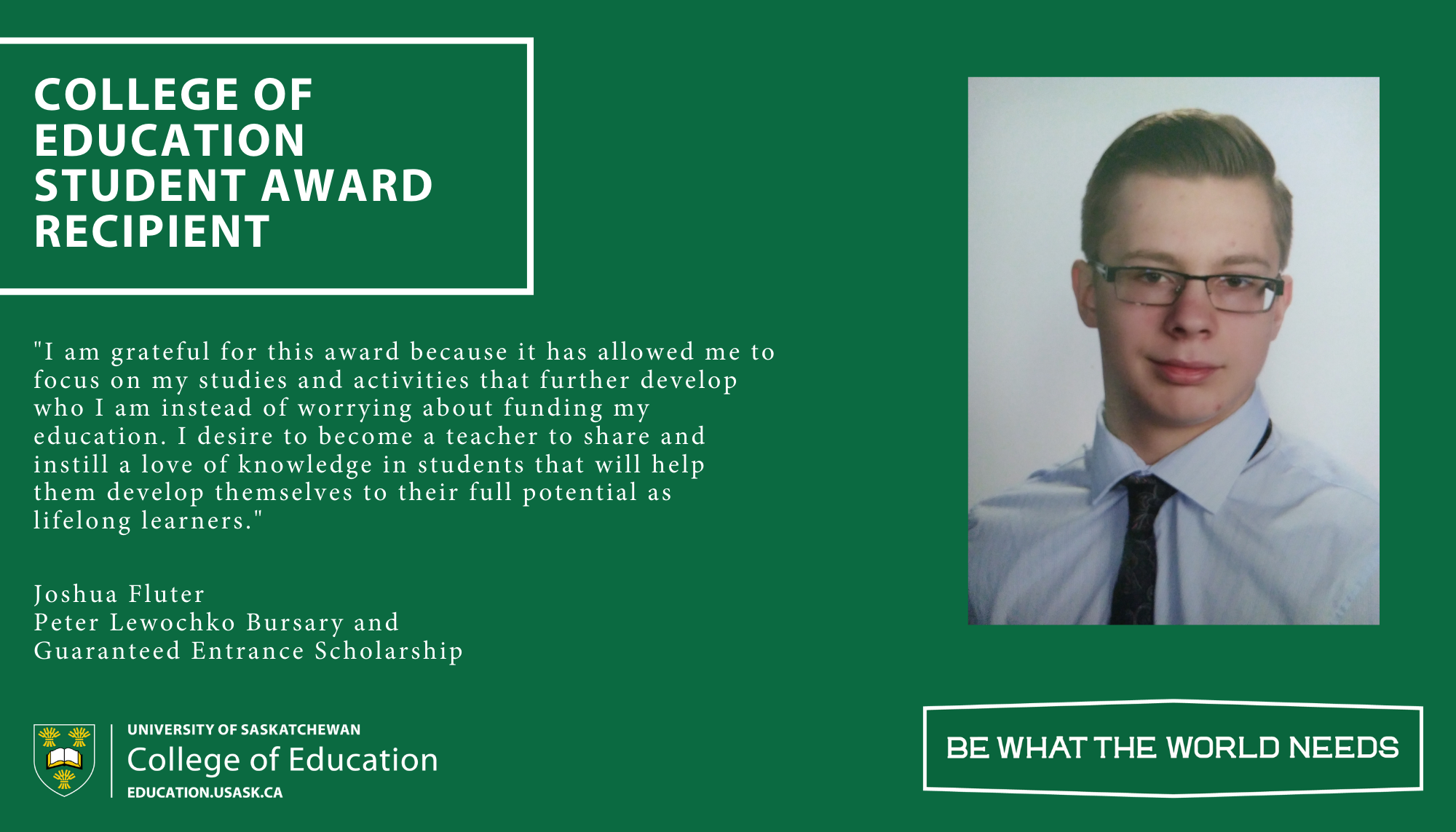 COLLEGE OF EDUCATION STUDENT AWARD RECIPIENT

"I am grateful for this award because it has allowed me to focus on my studies and activities that further develop who I am instead of worrying about funding my education. I desire to become a teacher to share and instill a love of knowledge in students that will help them develop themselves to their full potential as lifelong learners."

Joshua Fluter
Peter Lewochko Bursary and
Guaranteed Entrance Scholarship

UNIVERSITY OF SASKATCHEWAN
College of Education
EDUCATION.USASK.CA

BE WHAT THE WORLD NEEDS